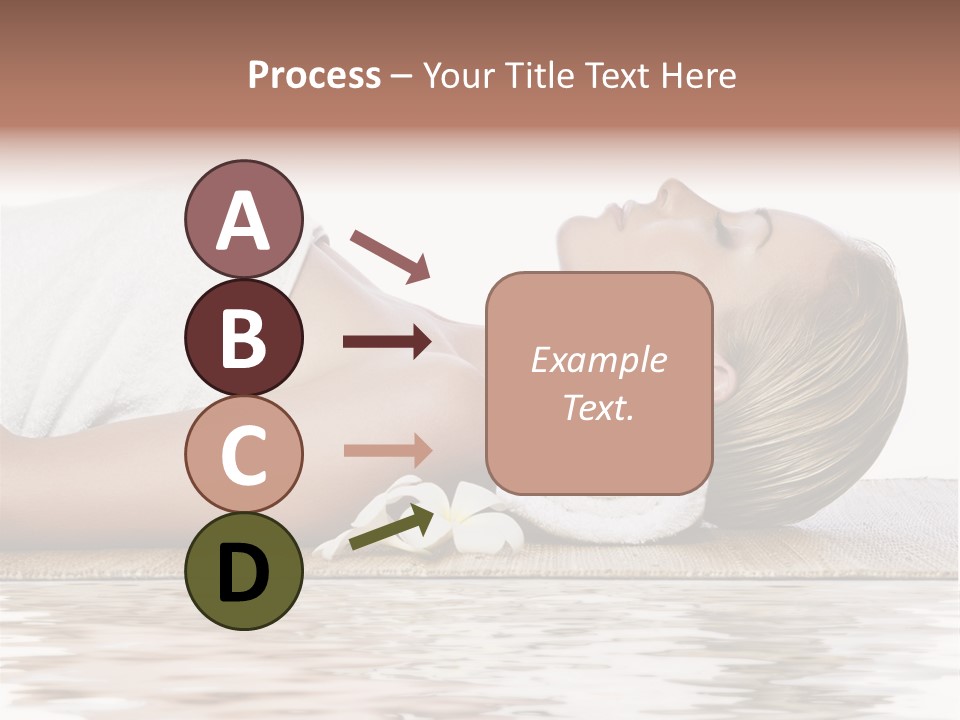 Process – Your Title Text Here

A

B

C

D

Example Text.